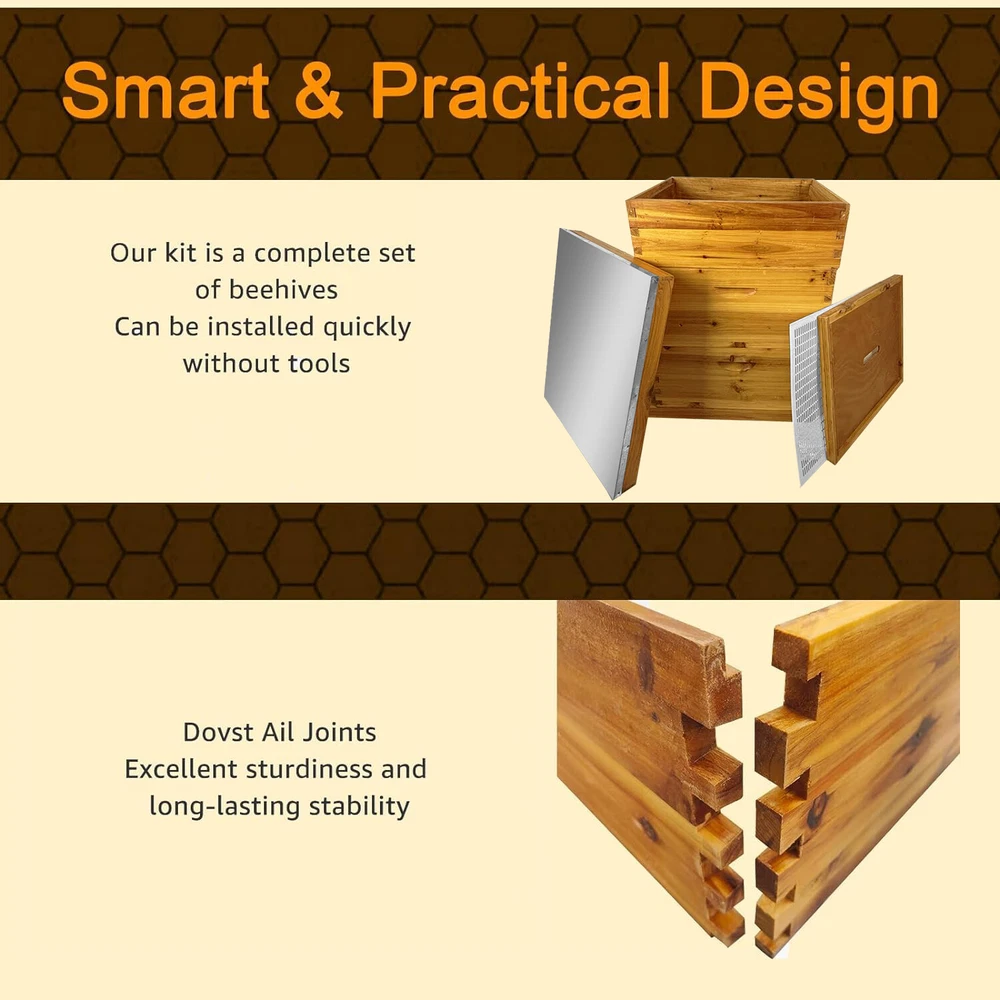 Smart & Practical Design

Our kit is a complete set of beehives
Can be installed quickly without tools

Dovst Ail Joints
Excellent sturdiness and long-lasting stability